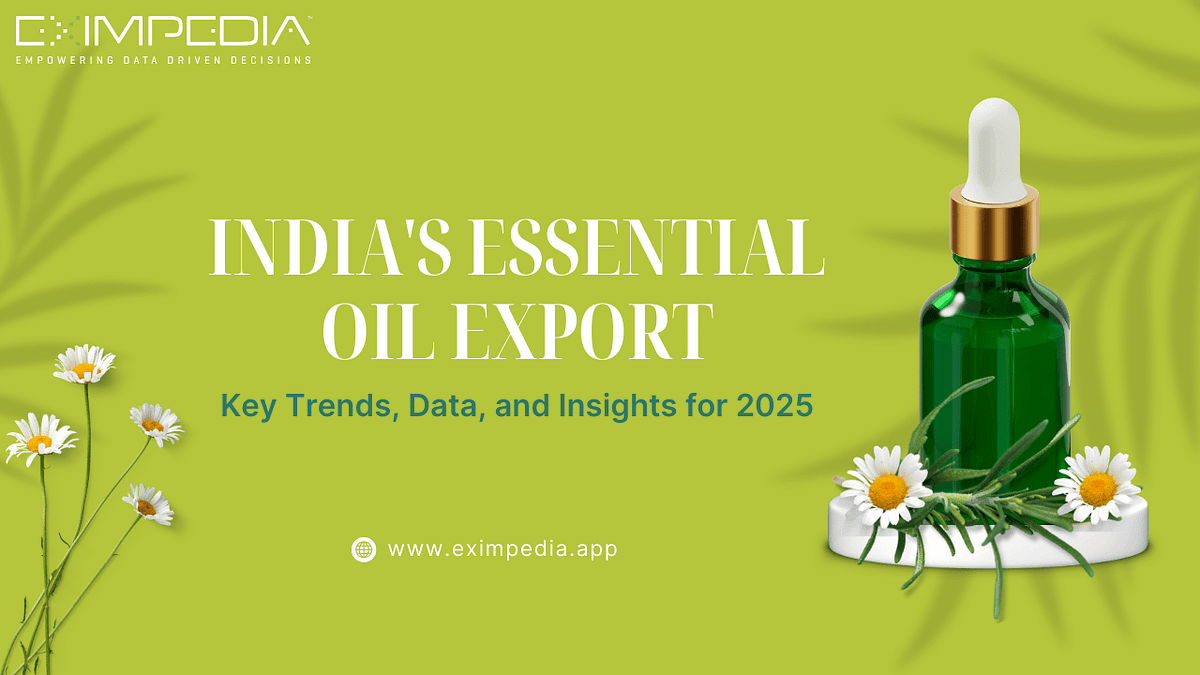 EXIMPEDIA
EMPOWERING DATA DRIVEN DECISIONS

INDIA'S ESSENTIAL OIL EXPORT

Key Trends, Data, and Insights for 2025

www.eximpedia.app